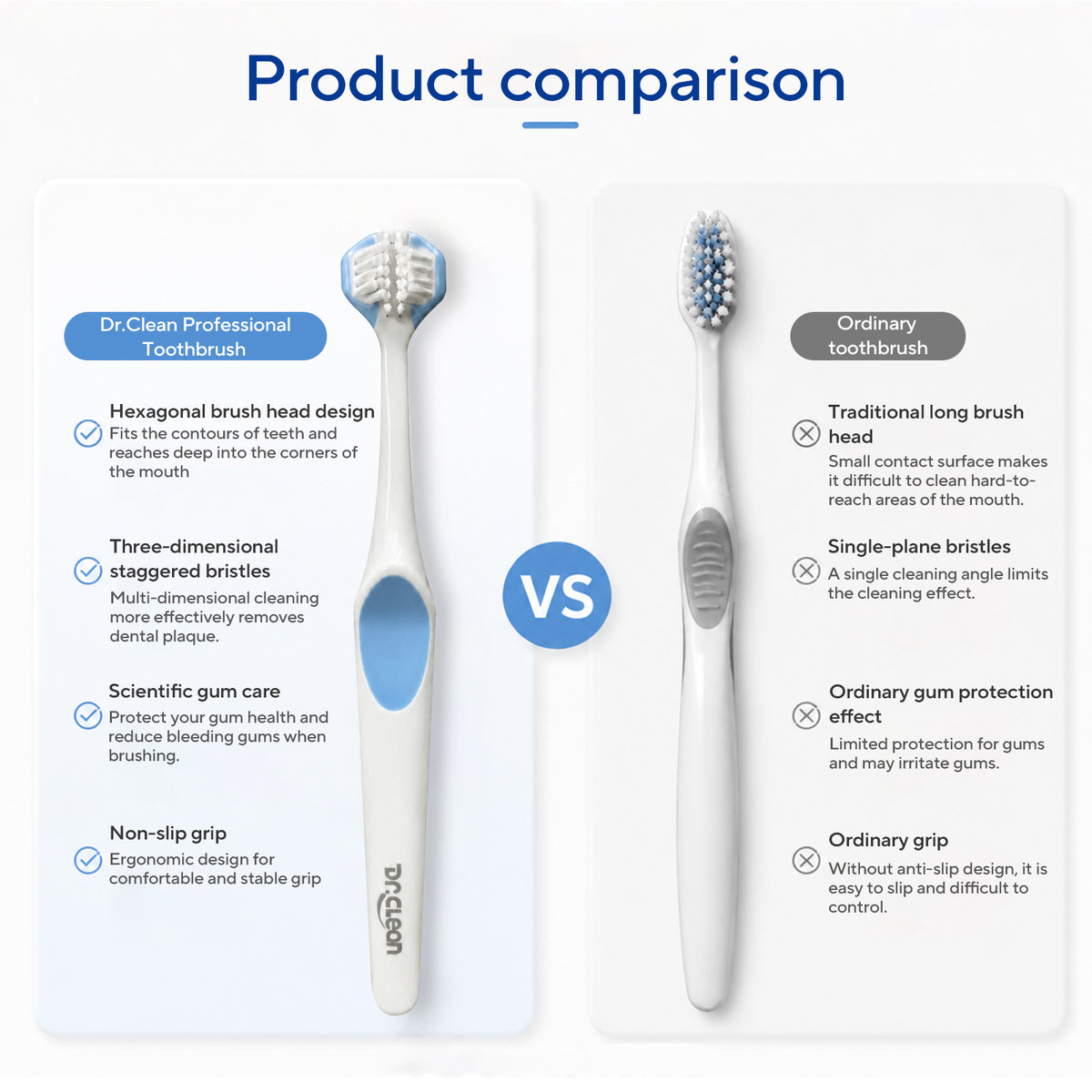 Product comparison

Dr.Clean Professional Toothbrush

Hexagonal brush head design
Fits the contours of teeth and reaches deep into the corners of the mouth

Three-dimensional staggered bristles
Multi-dimensional cleaning more effectively removes dental plaque.

Scientific gum care
Protect your gum health and reduce bleeding gums when brushing.

Non-slip grip
Ergonomic design for comfortable and stable grip

Dr.Clean

VS

Ordinary toothbrush

Traditional long brush head
Small contact surface makes it difficult to clean hard-to-reach areas of the mouth.

Single-plane bristles
A single cleaning angle limits the cleaning effect.

Ordinary gum protection effect
Limited protection for gums and may irritate gums.

Ordinary grip
Without anti-slip design, it is easy to slip and difficult to control.